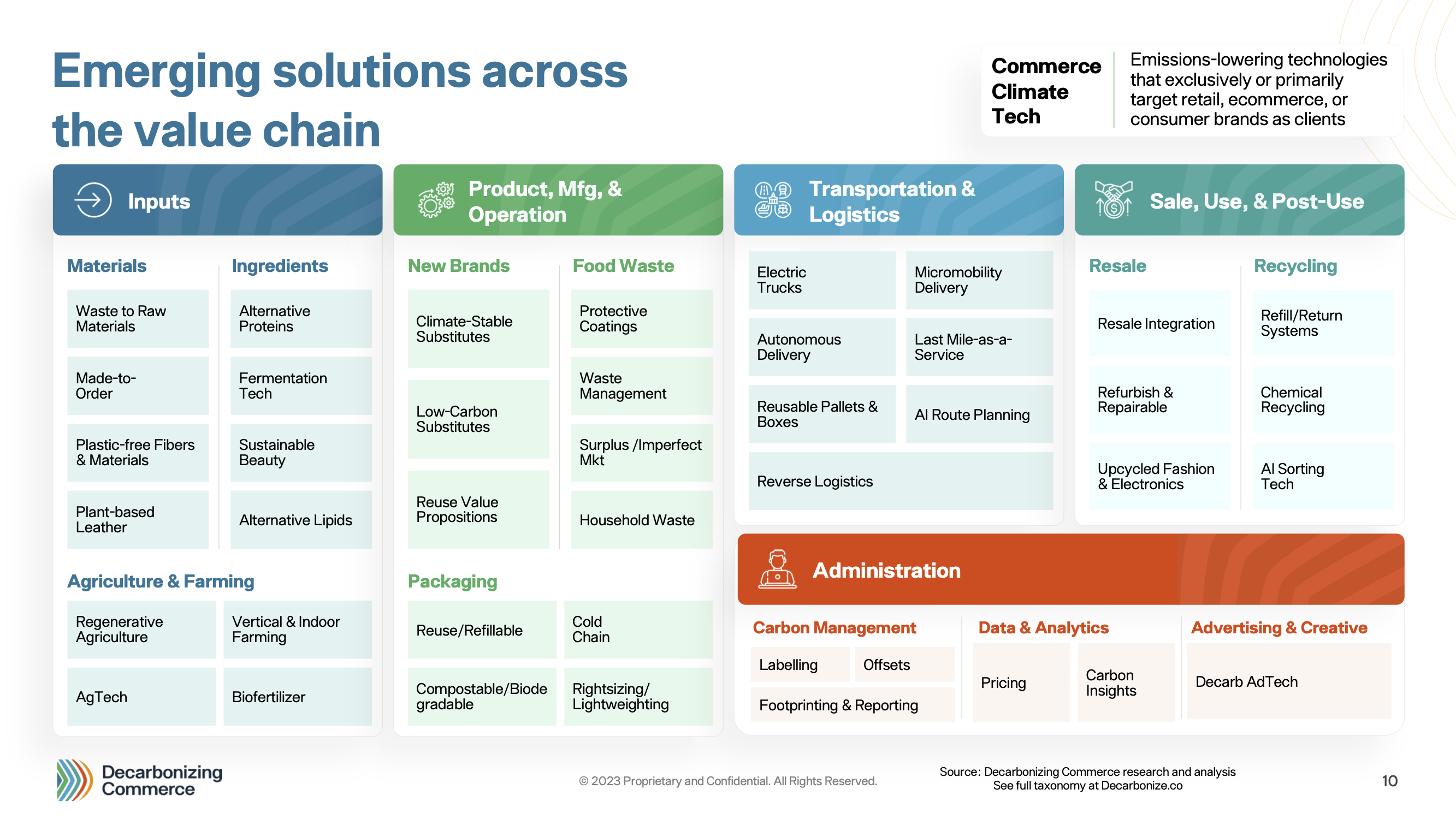 Emerging solutions across the value chain

Commerce Climate Tech

Emissions-lowering technologies that exclusively or primarily target retail, ecommerce, or consumer brands as clients

Inputs

Materials

Waste to Raw Materials

Made-to-Order

Plastic-free Fibers & Materials

Plant-based Leather

Ingredients

Alternative Proteins

Fermentation Tech

Sustainable Beauty

Alternative Lipids

Agriculture & Farming

Regenerative Agriculture

Vertical & Indoor Farming

AgTech

Biofertilizer

Product, Mfg, & Operation

New Brands

Climate-Stable Substitutes

Low-Carbon Substitutes

Reuse Value Propositions

Food Waste

Protective Coatings

Waste Management

Surplus /Imperfect Mkt

Household Waste

Packaging

Reuse/Refillable

Cold Chain

Compostable/Biodegradable

Rightsizing/ Lightweighting

Transportation & Logistics

Electric Trucks

Micromobility Delivery

Autonomous Delivery

Last Mile-as-a-Service

Reusable Pallets & Boxes

AI Route Planning

Reverse Logistics

Sale, Use, & Post-Use

Resale

Resale Integration

Refurbish & Repairable

Upcycled Fashion & Electronics

Recycling

Refill/Return Systems

Chemical Recycling

AI Sorting Tech

Administration

Carbon Management

Labelling

Offsets

Footprinting & Reporting

Data & Analytics

Pricing

Carbon Insights

Advertising & Creative

Decarb AdTech

Decarbonizing Commerce

© 2023 Proprietary and Confidential. All Rights Reserved.

Source: Decarbonizing Commerce research and analysis
See full taxonomy at Decarbonize.co

10